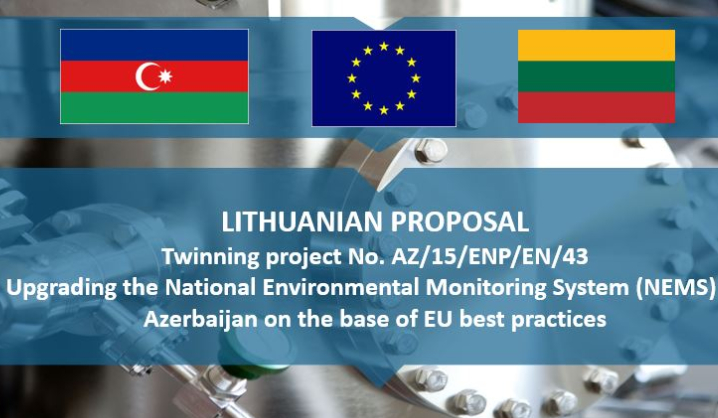 LITHUANIAN PROPOSAL
Twinning project No. AZ/15/ENP/EN/43
Upgrading the National Environmental Monitoring System (NEMS)
Azerbaijan on the base of EU best practices